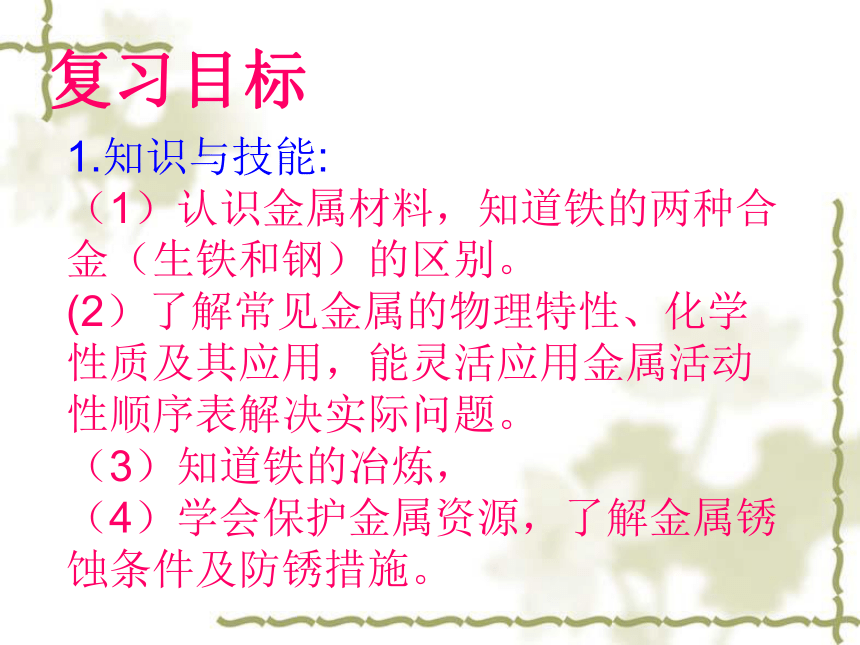 复习目标

1.知识与技能:

（1）认识金属材料，知道铁的两种合金（生铁和钢）的区别。

(2）了解常见金属的物理特性、化学性质及其应用，能灵活应用金属活动性顺序表解决实际问题。

（3）知道铁的冶炼，

（4）学会保护金属资源，了解金属锈蚀条件及防锈措施。